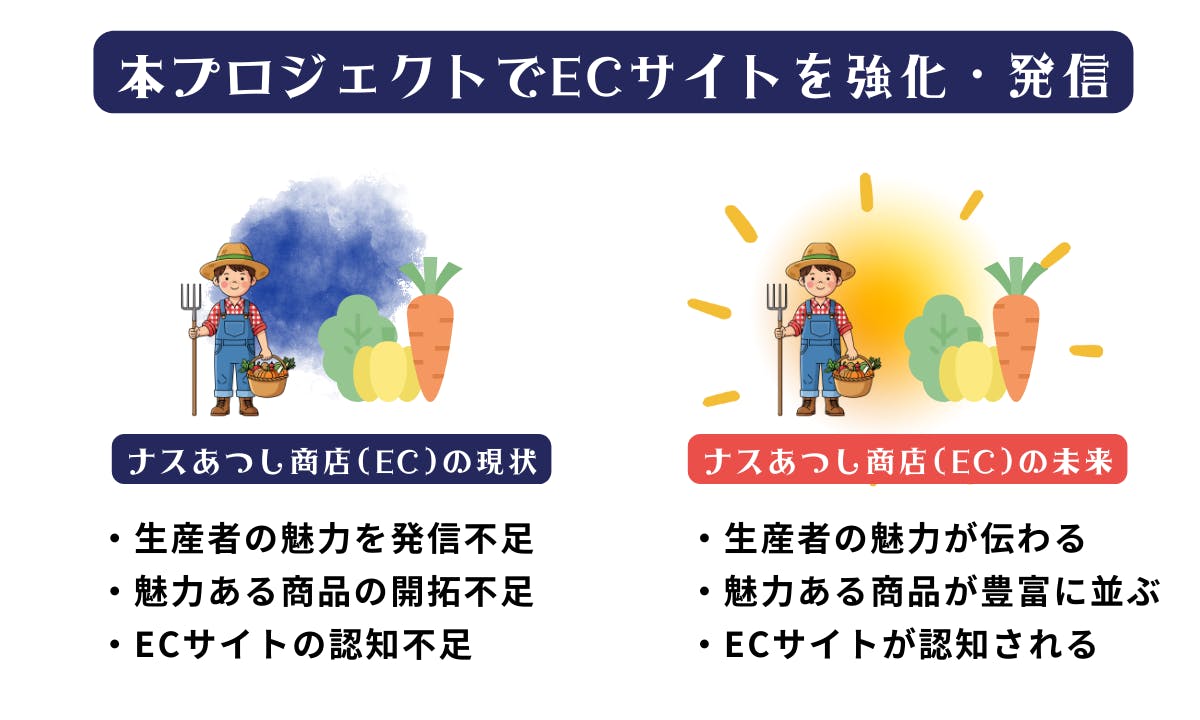 本プロジェクトでECサイトを強化・発信

ナスあつし商店(EC)の現状

・生産者の魅力を発信不足
・魅力ある商品の開拓不足
・ECサイトの認知不足

ナスあつし商店(EC)の未来

・生産者の魅力が伝わる
・魅力ある商品が豊富に並ぶ
・ECサイトが認知される